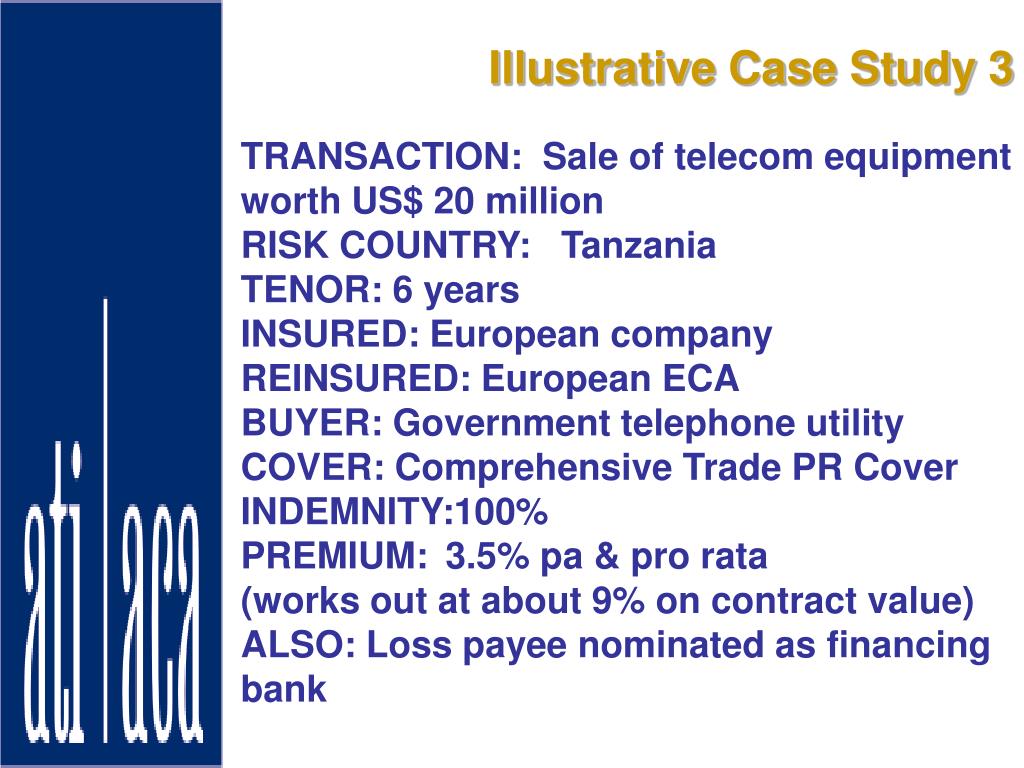 ati | aca

Illustrative Case Study 3

TRANSACTION: Sale of telecom equipment worth US$ 20 million
RISK COUNTRY: Tanzania
TENOR: 6 years
INSURED: European company
REINSURED: European ECA
BUYER: Government telephone utility
COVER: Comprehensive Trade PR Cover
INDEMNITY:100%
PREMIUM: 3.5% pa & pro rata
(works out at about 9% on contract value)
ALSO: Loss payee nominated as financing bank